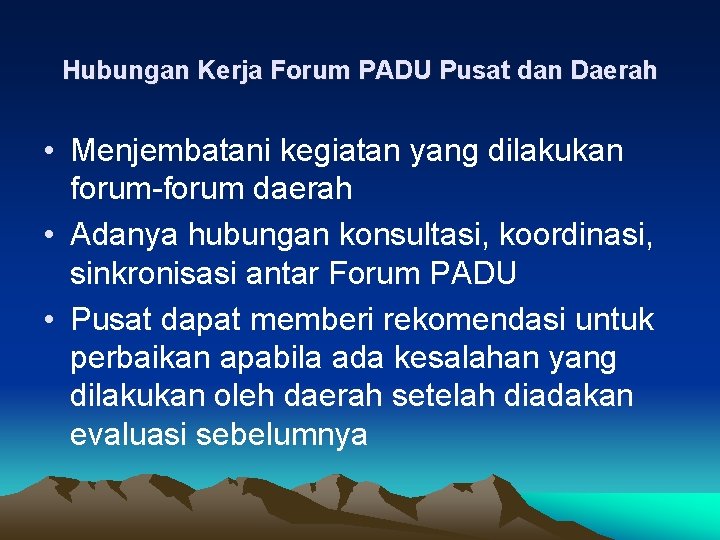 Hubungan Kerja Forum PADU Pusat dan Daerah

• Menjembatani kegiatan yang dilakukan forum-forum daerah
• Adanya hubungan konsultasi, koordinasi, sinkronisasi antar Forum PADU
• Pusat dapat memberi rekomendasi untuk perbaikan apabila ada kesalahan yang dilakukan oleh daerah setelah diadakan evaluasi sebelumnya